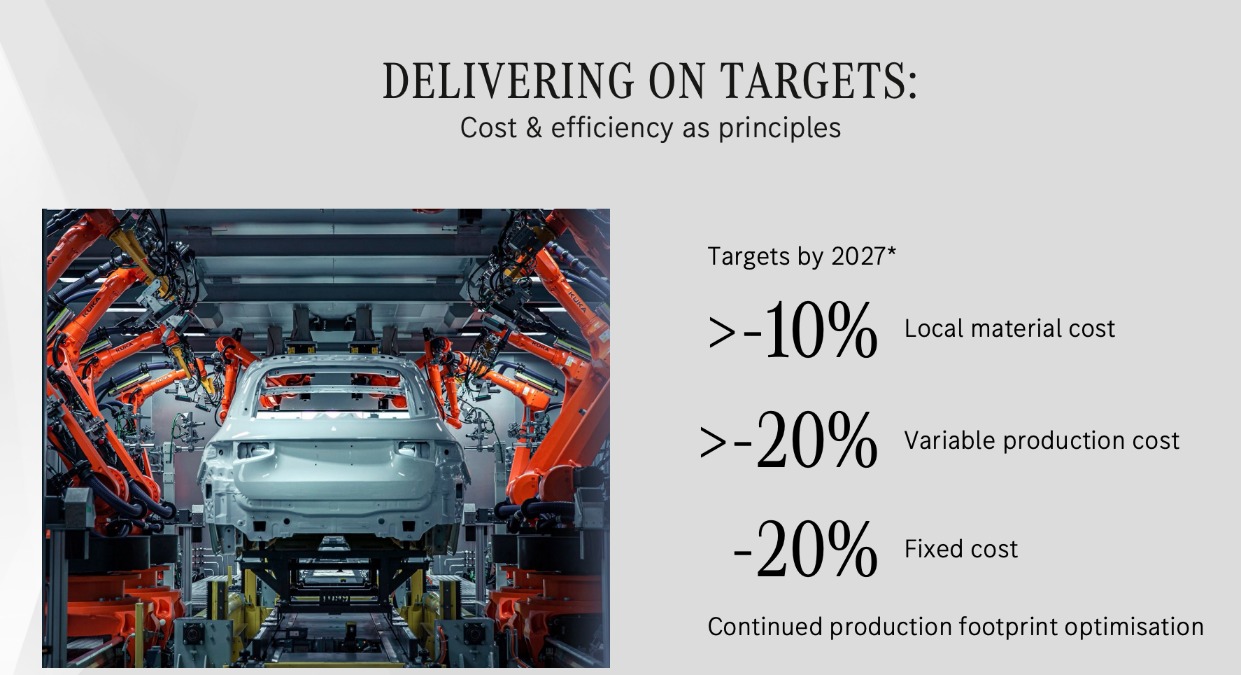 DELIVERING ON TARGETS:
Cost & efficiency as principles

Targets by 2027*

>-10% Local material cost

>-20% Variable production cost

-20% Fixed cost

Continued production footprint optimisation